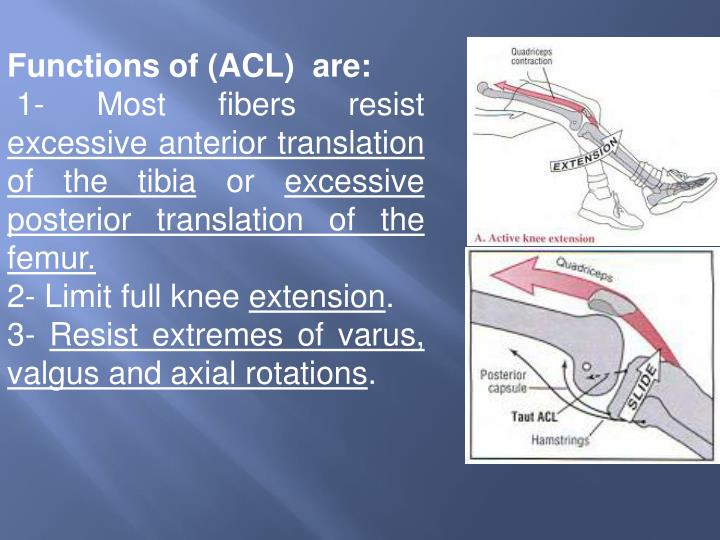 Functions of (ACL) are:
1- Most fibers resist excessive anterior translation of the tibia or excessive posterior translation of the femur.
2- Limit full knee extension.
3- Resist extremes of varus, valgus and axial rotations.

Quadriceps contraction
EXTENSION
A. Active knee extension

Quadriceps
SLIDE
Posterior capsule
Taut ACL
Hamstrings